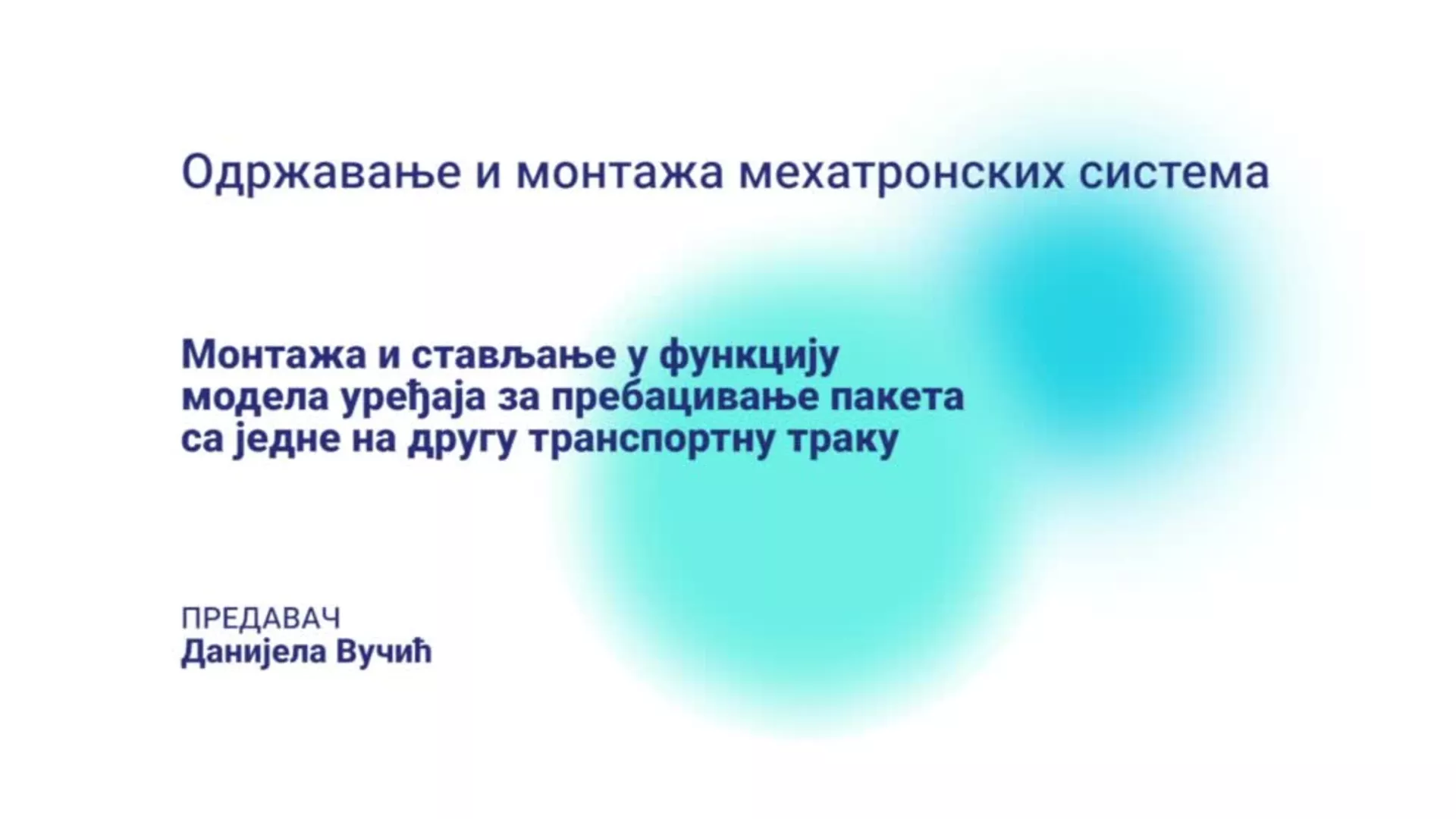 Одржавање и монтажа мехатронских система

Монтажа и стављање у функцију модела уређаја за пребацивање пакета са једне на другу транспортну траку

ПРЕДАВАЧ
Данијела Вучић